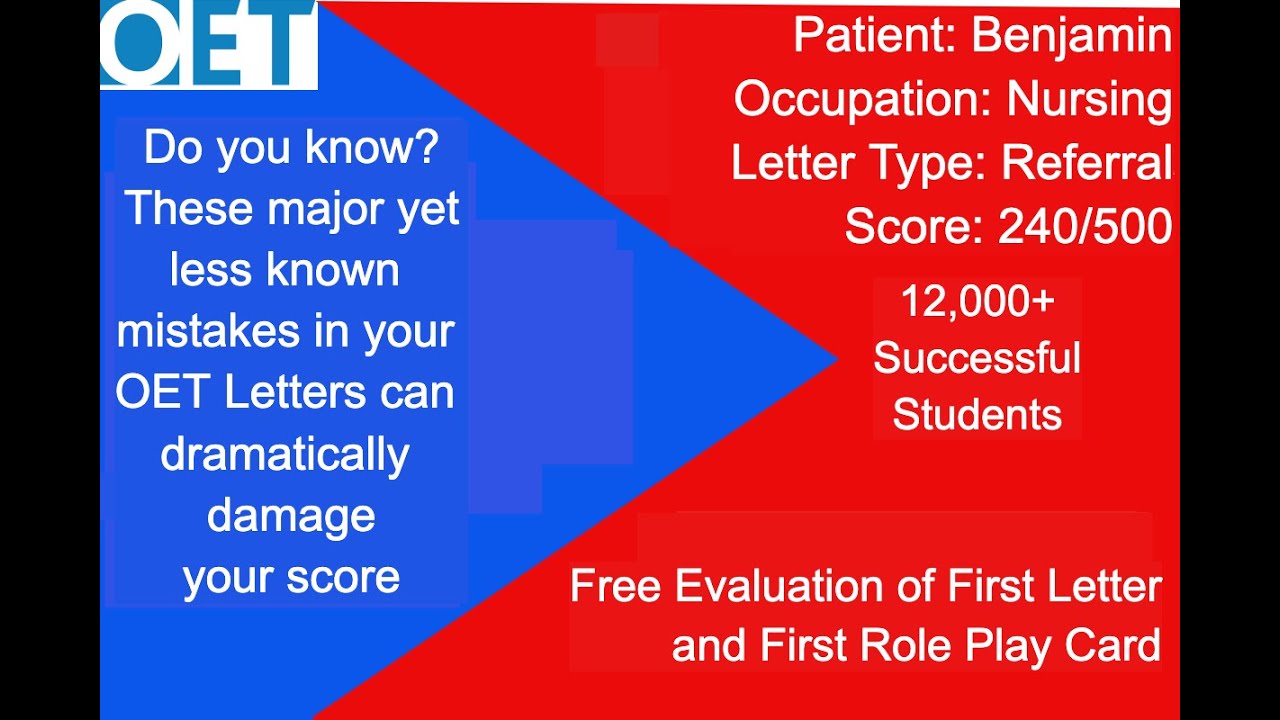 OET

Do you know? These major yet less known mistakes in your OET Letters can dramatically damage your score

Patient: Benjamin
Occupation: Nursing
Letter Type: Referral
Score: 240/500

12,000+ Successful Students

Free Evaluation of First Letter and First Role Play Card